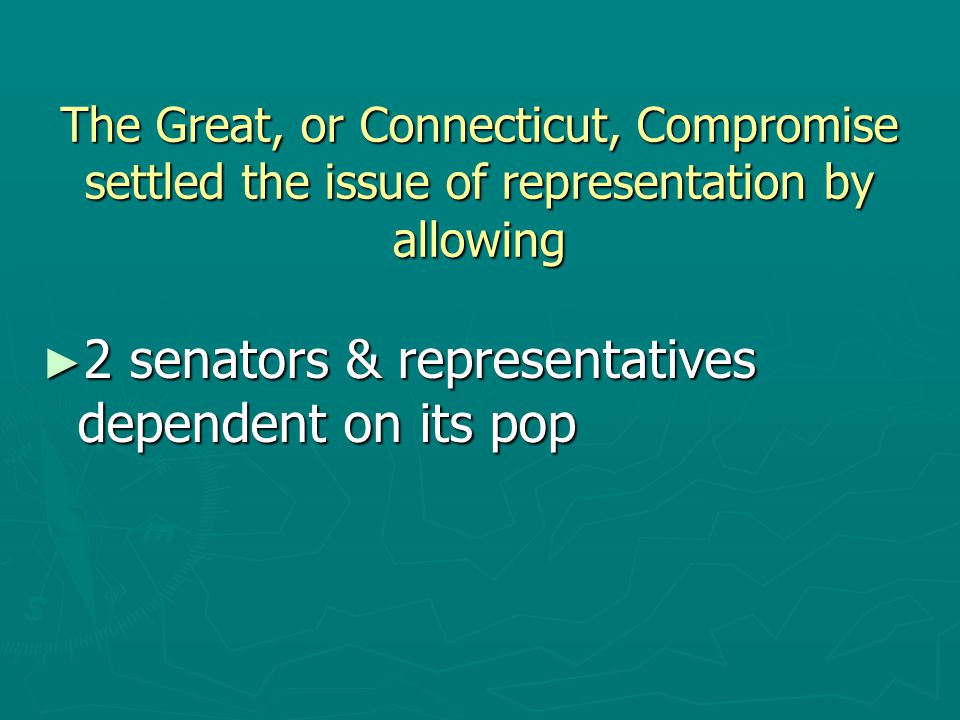 The Great, or Connecticut, Compromise settled the issue of representation by allowing

►2 senators & representatives dependent on its pop